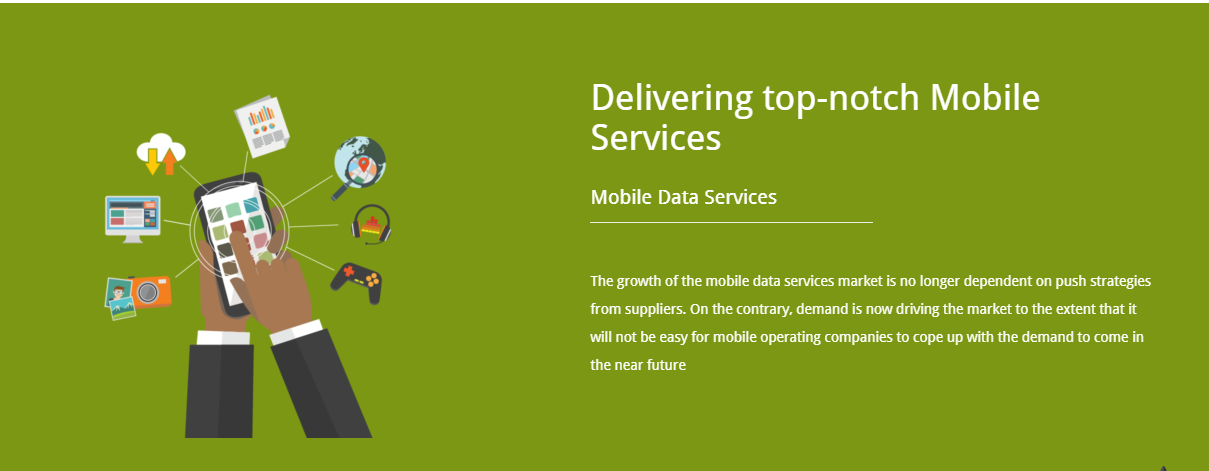 Delivering top-notch Mobile Services

Mobile Data Services

The growth of the mobile data services market is no longer dependent on push strategies from suppliers. On the contrary, demand is now driving the market to the extent that it will not be easy for mobile operating companies to cope up with the demand to come in the near future